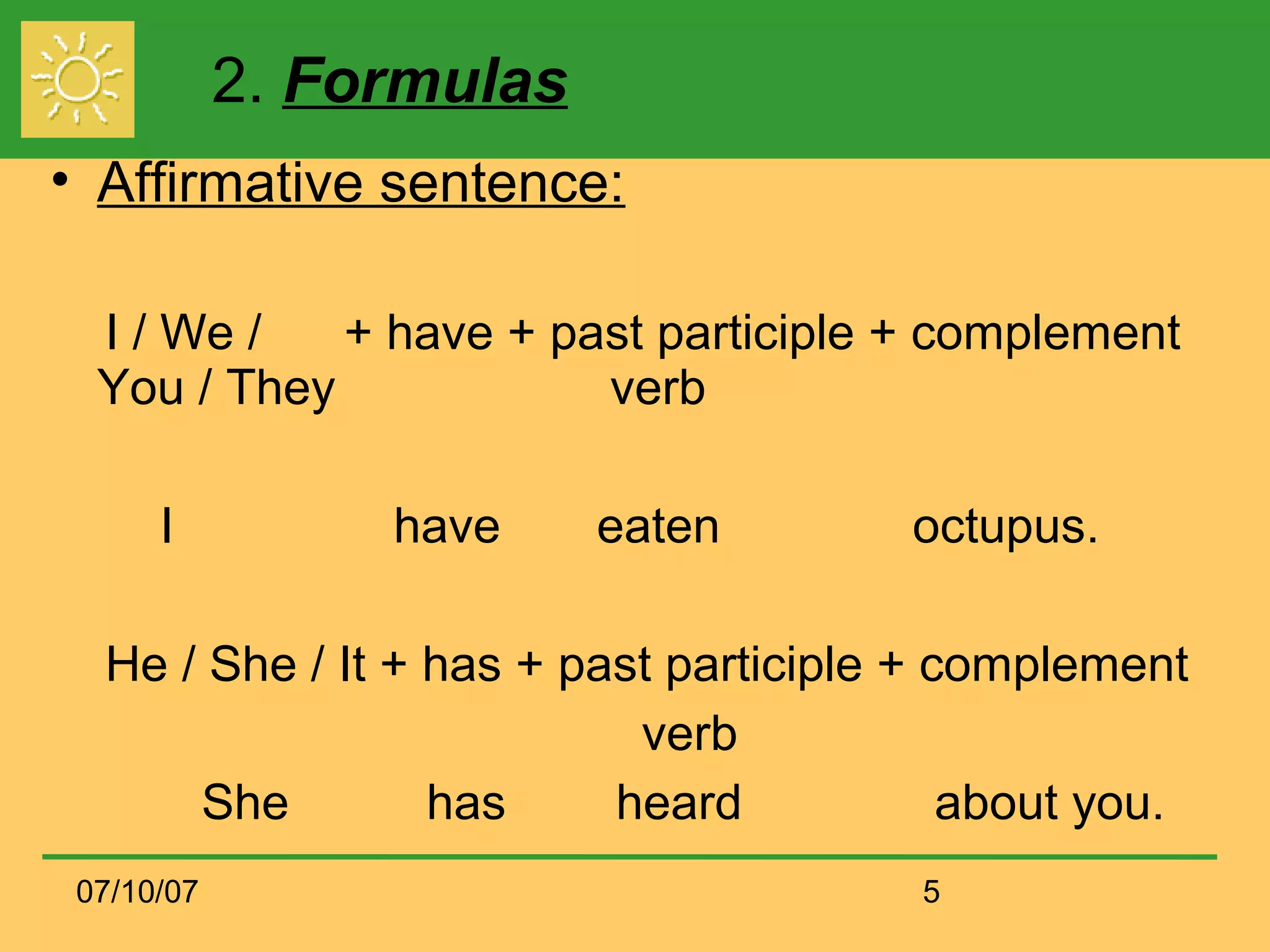 2. Formulas

• Affirmative sentence:

I / We / + have + past participle + complement
You / They verb

I have eaten octupus.

He / She / It + has + past participle + complement
verb

She has heard about you.

07/10/07

5